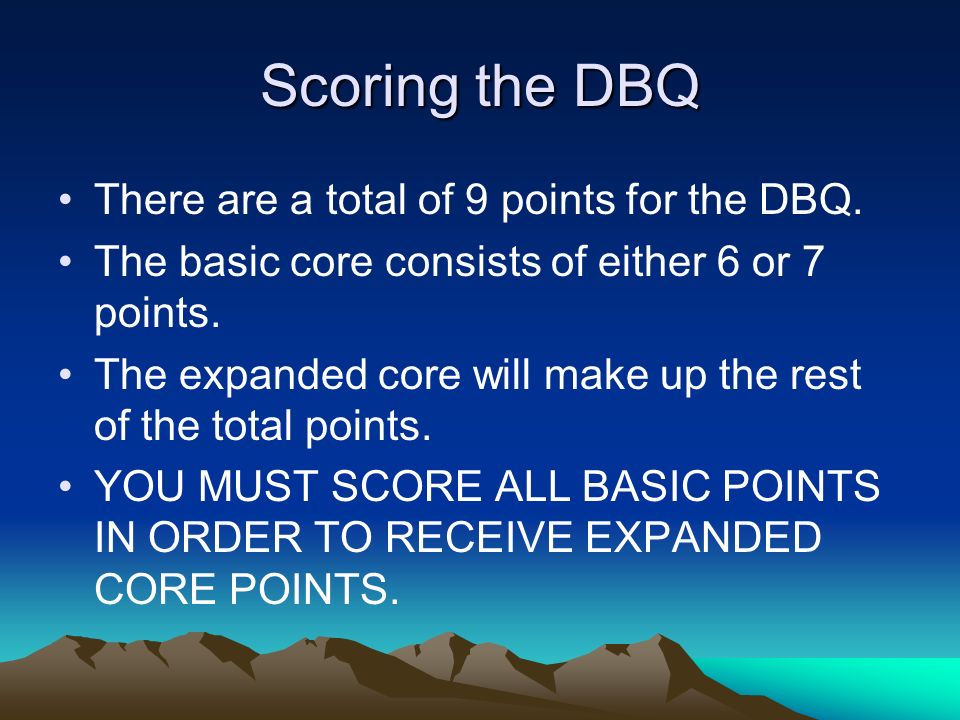 Scoring the DBQ

• There are a total of 9 points for the DBQ.

• The basic core consists of either 6 or 7 points.

• The expanded core will make up the rest of the total points.

• YOU MUST SCORE ALL BASIC POINTS IN ORDER TO RECEIVE EXPANDED CORE POINTS.